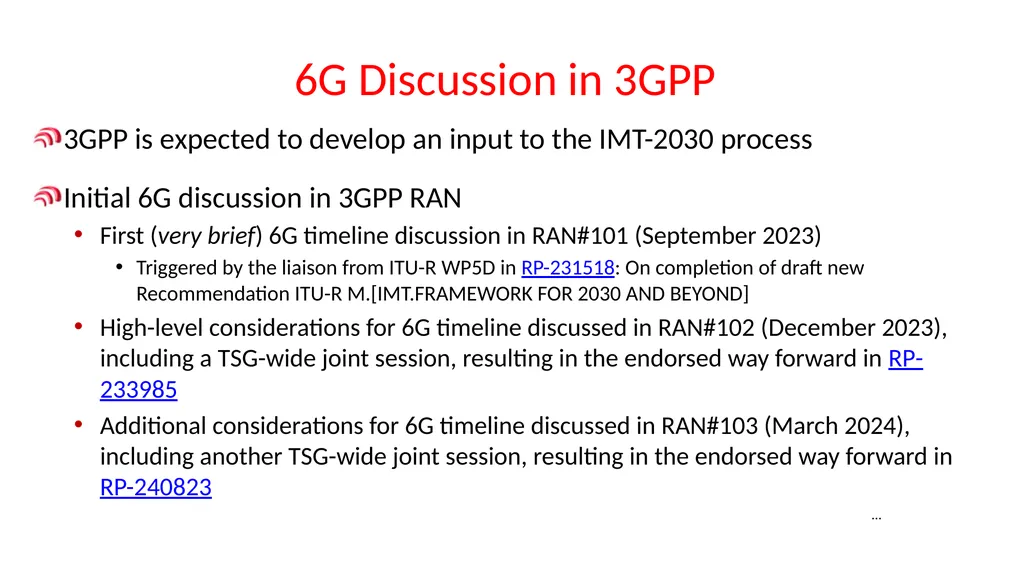 6G Discussion in 3GPP

3GPP is expected to develop an input to the IMT-2030 process

Initial 6G discussion in 3GPP RAN

• First (very brief) 6G timeline discussion in RAN#101 (September 2023)

• Triggered by the liaison from ITU-R WP5D in RP-231518: On completion of draft new Recommendation ITU-R M.[IMT.FRAMEWORK FOR 2030 AND BEYOND]

• High-level considerations for 6G timeline discussed in RAN#102 (December 2023), including a TSG-wide joint session, resulting in the endorsed way forward in RP-233985

• Additional considerations for 6G timeline discussed in RAN#103 (March 2024), including another TSG-wide joint session, resulting in the endorsed way forward in RP-240823

...